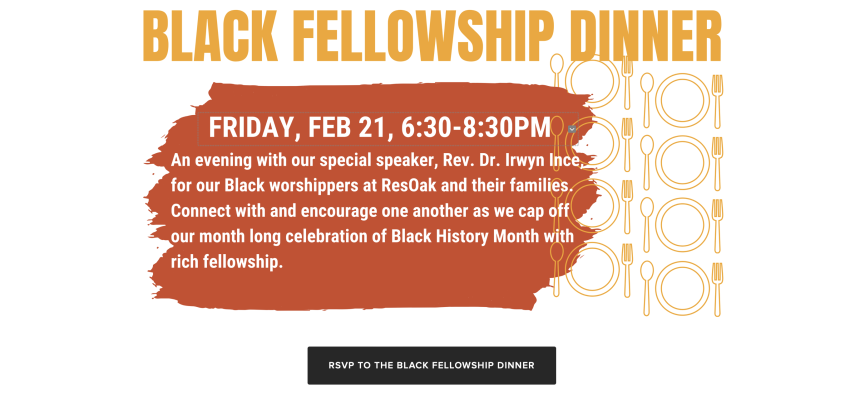 BLACK FELLOWSHIP DINNER

FRIDAY, FEB 21, 6:30-8:30PM

An evening with our special speaker, Rev. Dr. Irwyn Ince, for our Black worshippers at ResOak and their families. Connect with and encourage one another as we cap off our month long celebration of Black History Month with rich fellowship.

RSVP TO THE BLACK FELLOWSHIP DINNER